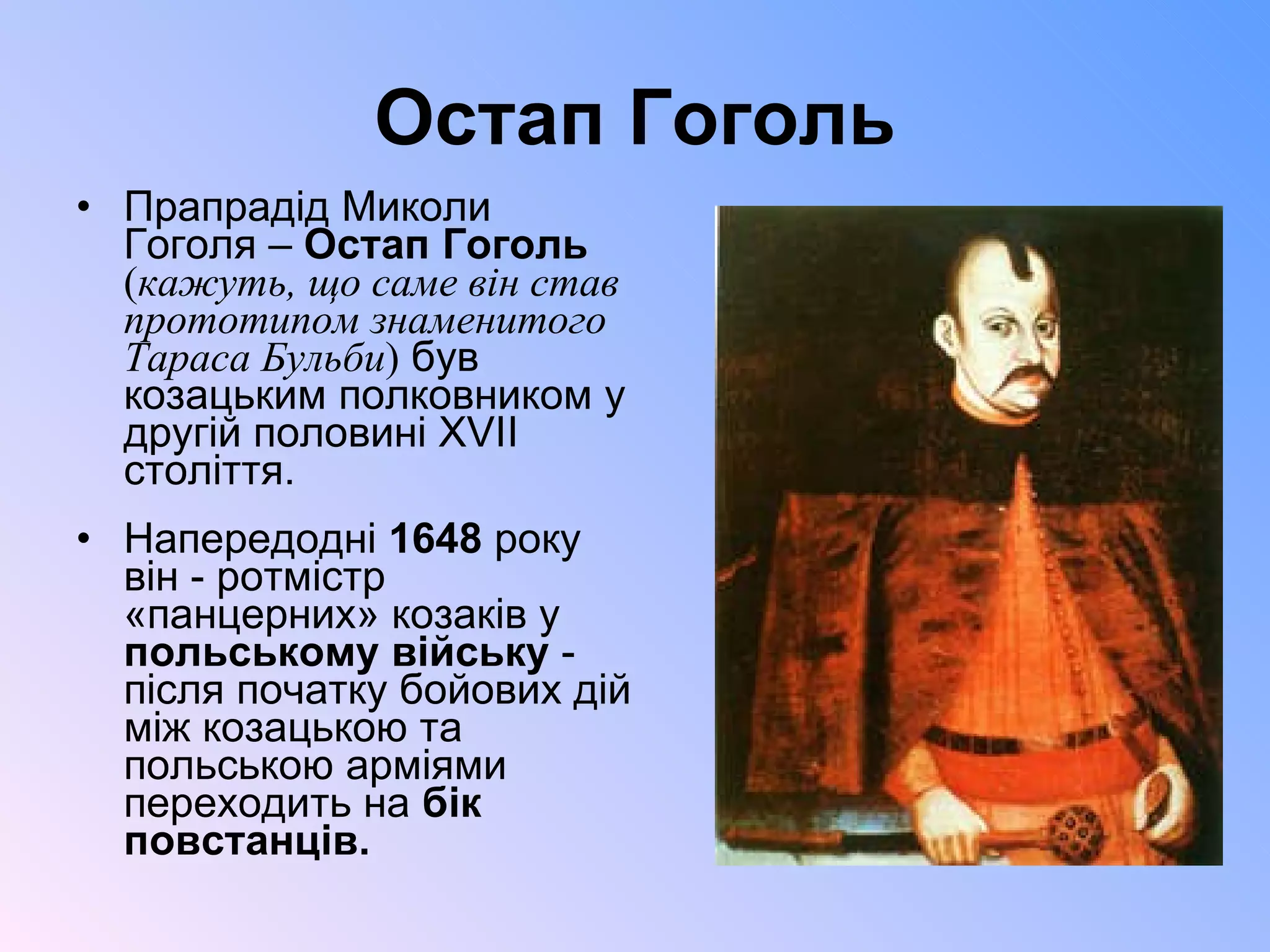 Остап Гоголь

• Прапрадід Миколи Гоголя – Остап Гоголь (кажуть, що саме він став прототипом знаменитого Тараса Бульби) був козацьким полковником у другій половині XVII століття.

• Напередодні 1648 року він - ротмістр «панцерних» козаків у польському війську - після початку бойових дій між козацькою та польською арміями переходить на бік повстанців.